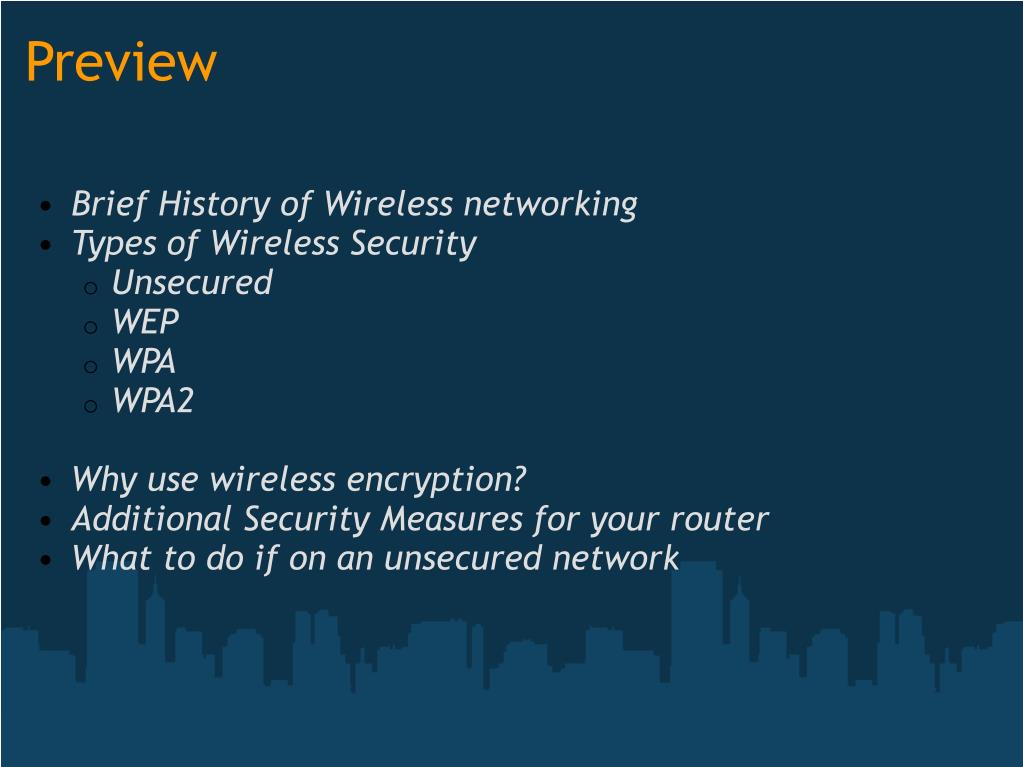 Preview

- Brief History of Wireless networking
- Types of Wireless Security
  - Unsecured
  - WEP
  - WPA
  - WPA2

- Why use wireless encryption?
- Additional Security Measures for your router
- What to do if on an unsecured network